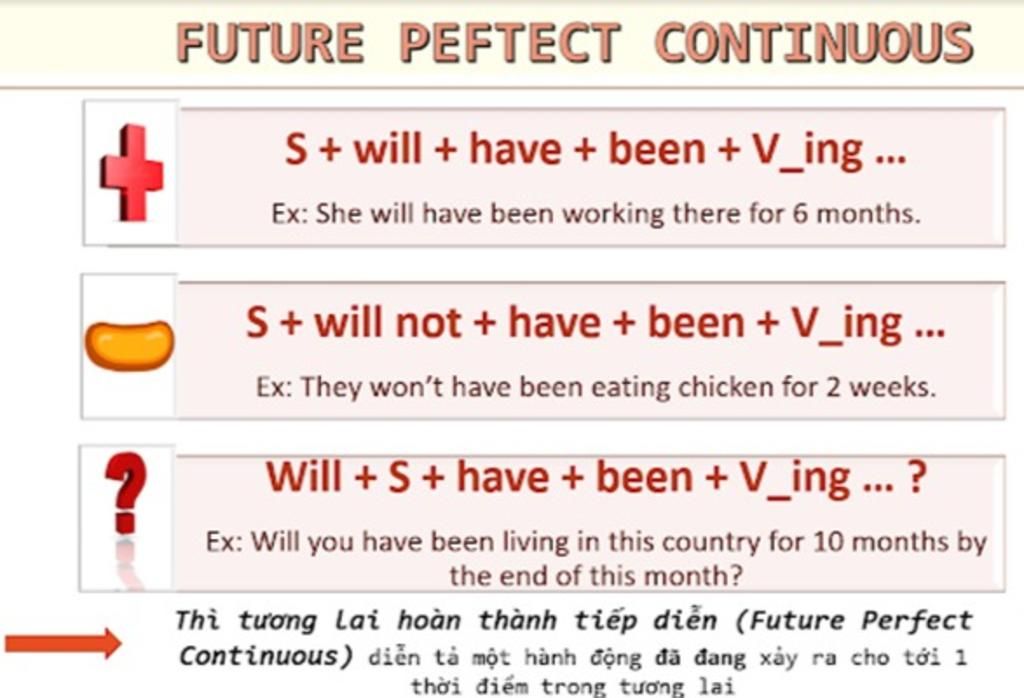 FUTURE PEFTECT CONTINUOUS

S + will + have + been + V_ing ...

Ex: She will have been working there for 6 months.

S + will not + have + been + V_ing ...

Ex: They won't have been eating chicken for 2 weeks.

Will + S + have + been + V_ing ... ?

Ex: Will you have been living in this country for 10 months by the end of this month?

Thì tương lai hoàn thành tiếp diễn (Future Perfect Continuous) diễn tả một hành động đã đang xảy ra cho tới 1 thời điểm trong tương lai